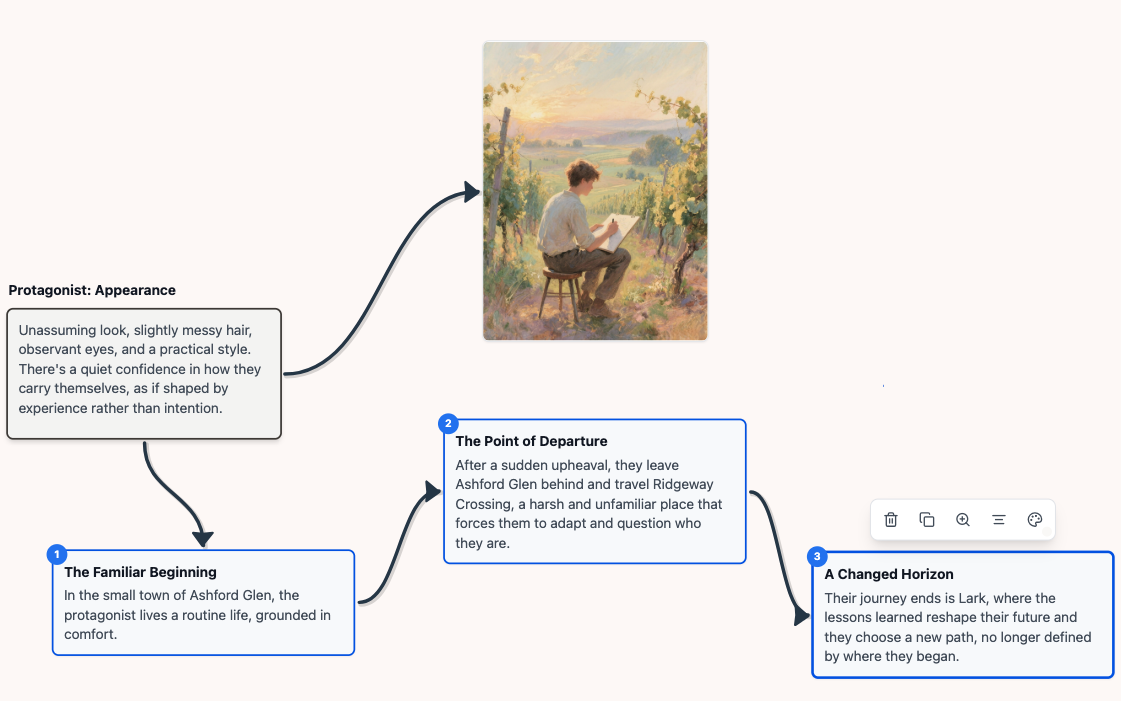 Protagonist: Appearance

Unassuming look, slightly messy hair, observant eyes, and a practical style. There's a quiet confidence in how they carry themselves, as if shaped by experience rather than intention.

1

The Familiar Beginning

In the small town of Ashford Glen, the protagonist lives a routine life, grounded in comfort.

2

The Point of Departure

After a sudden upheaval, they leave Ashford Glen behind and travel Ridgeway Crossing, a harsh and unfamiliar place that forces them to adapt and question who they are.

3

A Changed Horizon

Their journey ends is Lark, where the lessons learned reshape their future and they choose a new path, no longer defined by where they began.